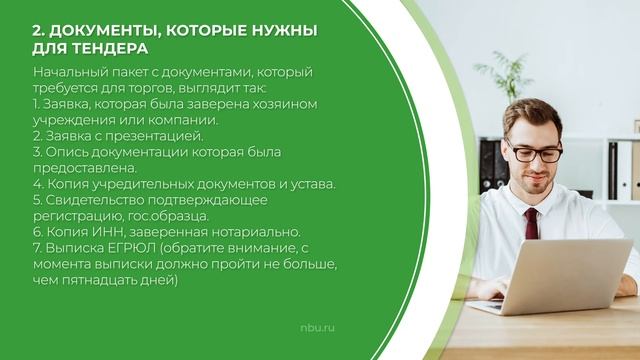 2. ДОКУМЕНТЫ, КОТОРЫЕ НУЖНЫ ДЛЯ ТЕНДЕРА

Начальный пакет с документами, который требуется для торгов, выглядит так:
1. Заявка, которая была заверена хозяином учреждения или компании.
2. Заявка с презентацией.
3. Опись документации которая была предоставлена.
4. Копия учредительных документов и устава.
5. Свидетельство подтверждающее регистрацию, гос.образца.
6. Копия ИНН, заверенная нотариально.
7. Выписка ЕГРЮЛ (обратите внимание, с момента выписки должно пройти не больше, чем пятнадцать дней)

nbu.ru